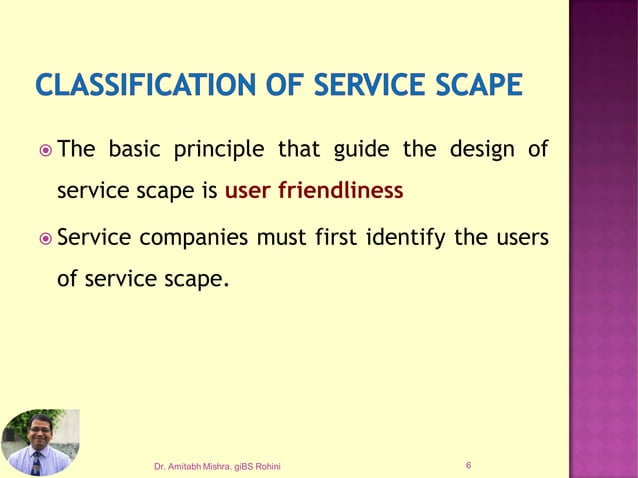 CLASSIFICATION OF SERVICE SCAPE

The basic principle that guide the design of service scape is user friendliness

Service companies must first identify the users of service scape.

Dr. Amitabh Mishra. giBS Rohini

6